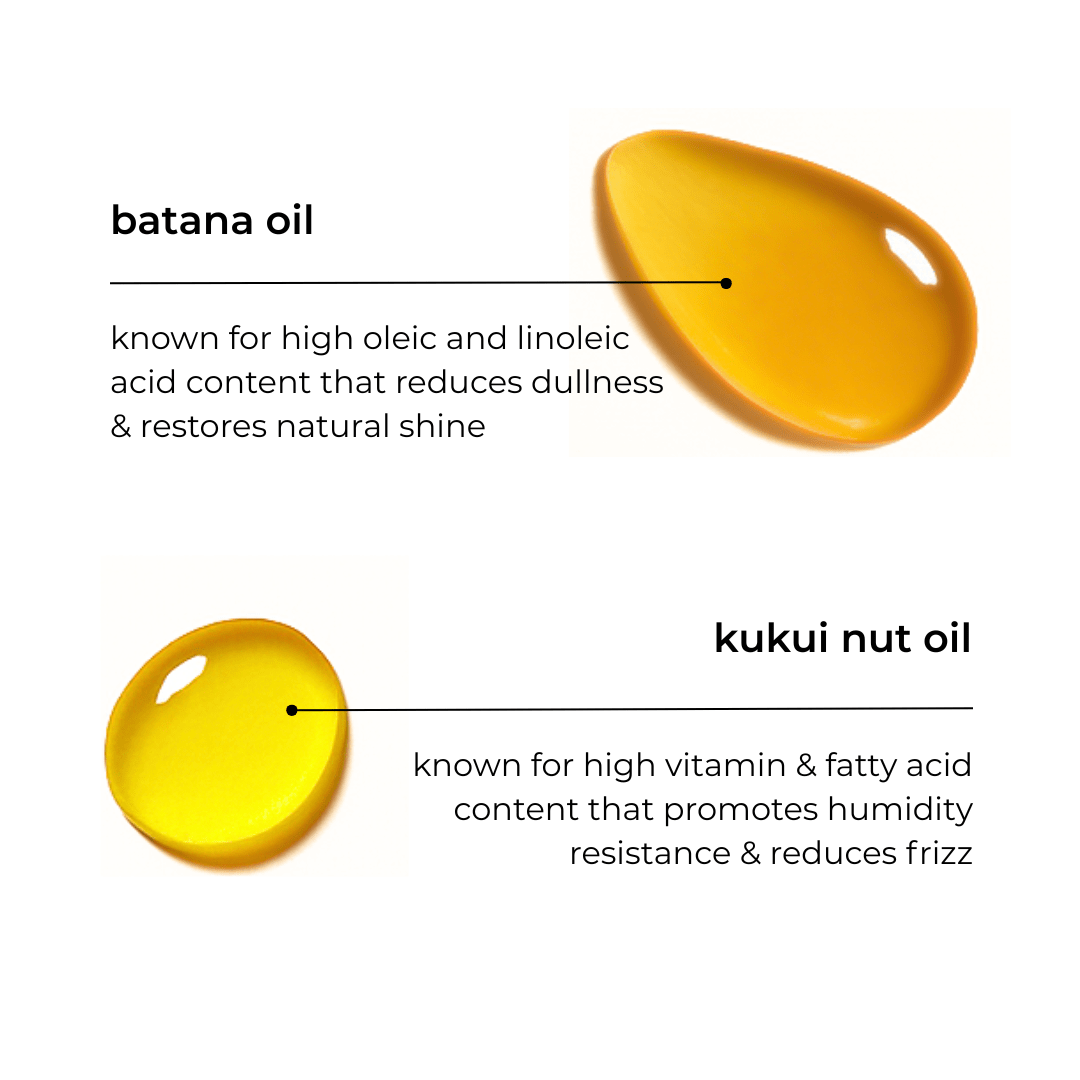 batana oil

known for high oleic and linoleic acid content that reduces dullness & restores natural shine

kukui nut oil

known for high vitamin & fatty acid content that promotes humidity resistance & reduces frizz